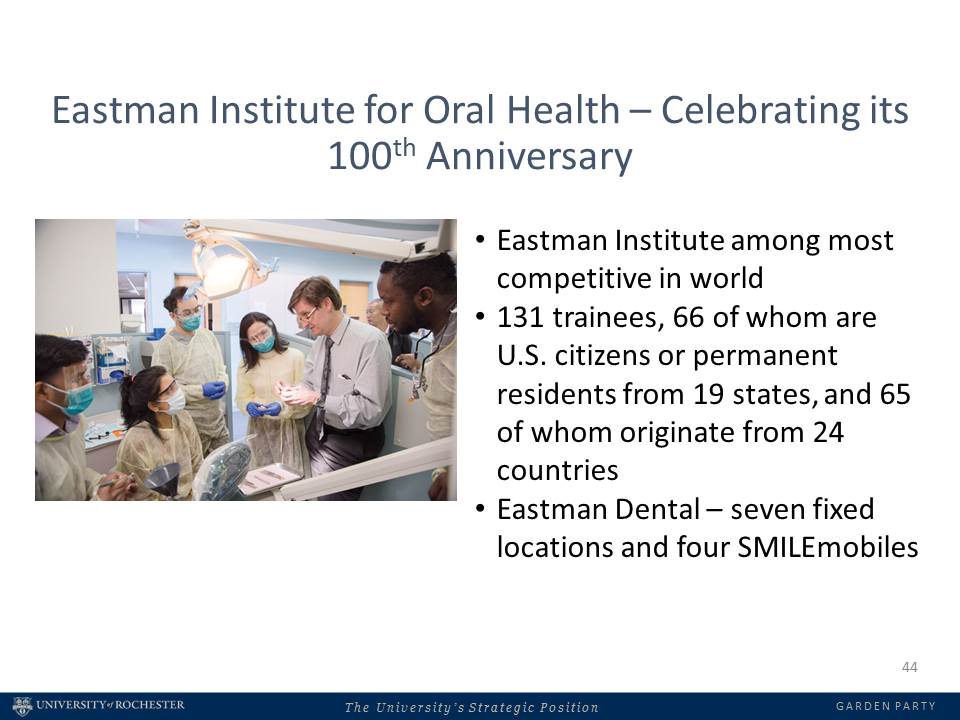 Eastman Institute for Oral Health – Celebrating its 100$^{th}$ Anniversary

• Eastman Institute among most competitive in world
• 131 trainees, 66 of whom are U.S. citizens or permanent residents from 19 states, and 65 of whom originate from 24 countries
• Eastman Dental – seven fixed locations and four SMILEmobiles

44

UNIVERSITY of ROCHESTER

The University's Strategic Position

GARDEN PARTY